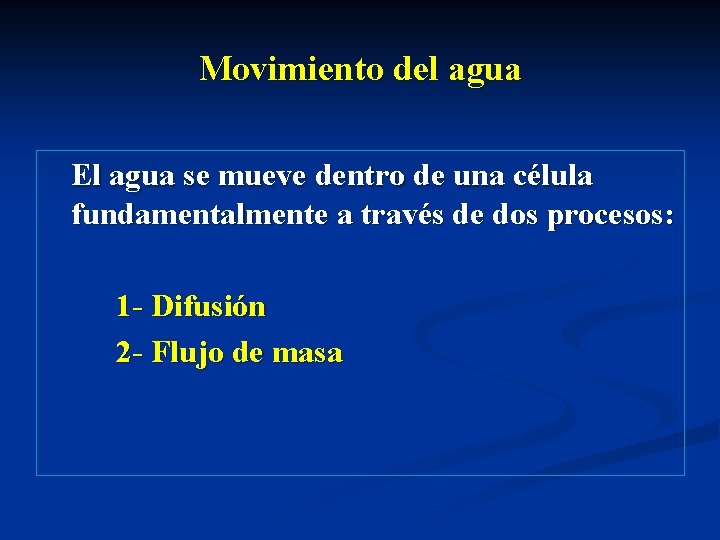 Movimiento del agua

El agua se mueve dentro de una célula fundamentalmente a través de dos procesos:

1- Difusión

2- Flujo de masa